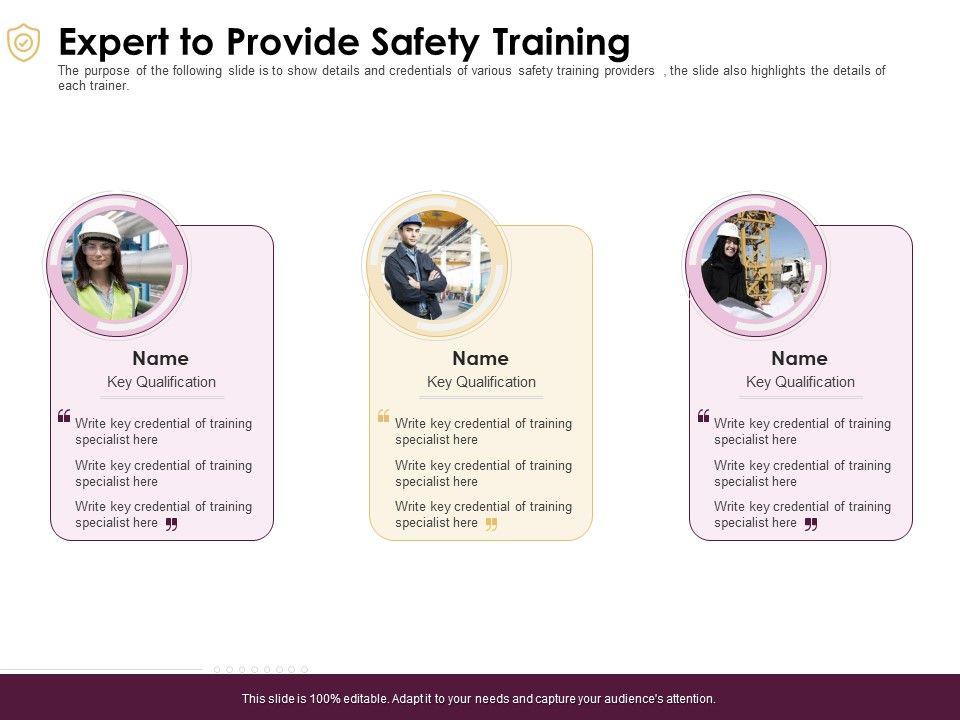 Expert to Provide Safety Training

The purpose of the following slide is to show details and credentials of various safety training providers , the slide also highlights the details of each trainer.

Name

Key Qualification

Write key credential of training specialist here

Write key credential of training specialist here

Write key credential of training specialist here

Name

Key Qualification

Write key credential of training specialist here

Write key credential of training specialist here

Write key credential of training specialist here

Name

Key Qualification

Write key credential of training specialist here

Write key credential of training specialist here

Write key credential of training specialist here

This slide is 100% editable. Adapt it to your needs and capture your audience's attention.